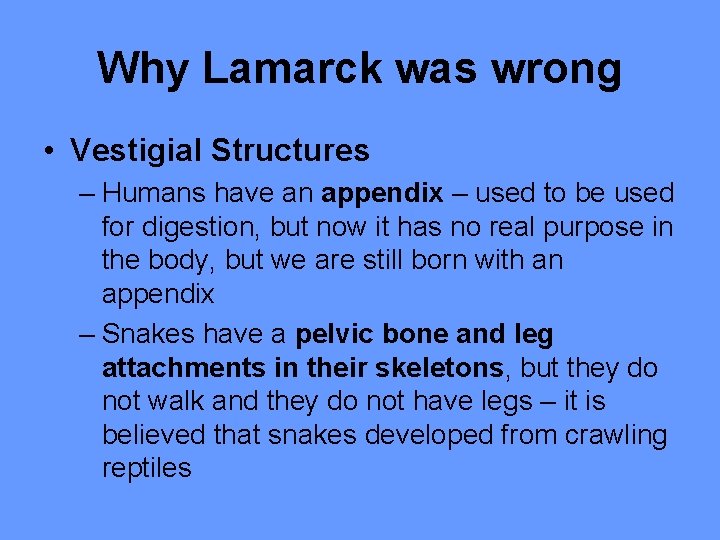 Why Lamarck was wrong

• Vestigial Structures
– Humans have an appendix – used to be used for digestion, but now it has no real purpose in the body, but we are still born with an appendix
– Snakes have a pelvic bone and leg attachments in their skeletons, but they do not walk and they do not have legs – it is believed that snakes developed from crawling reptiles